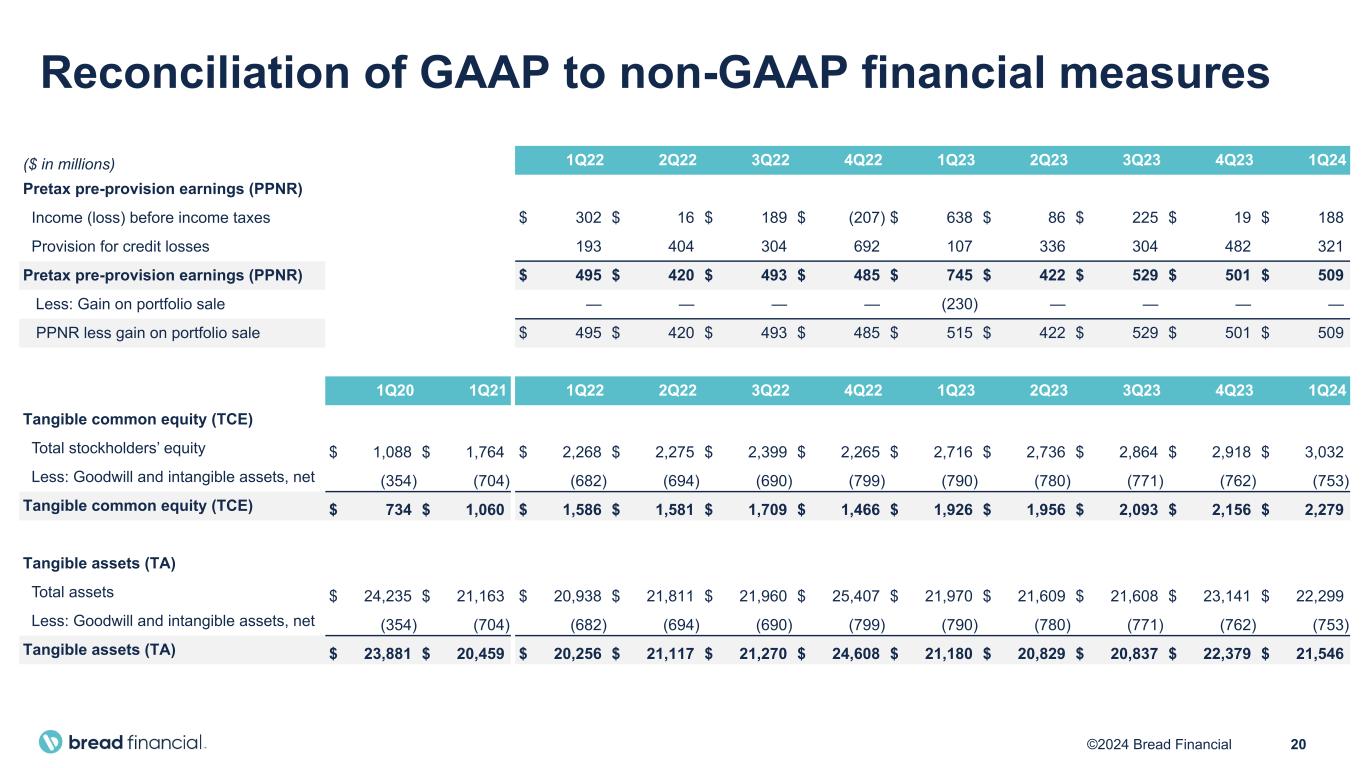 Reconciliation of GAAP to non-GAAP financial measures

| ($ in millions) | 1Q22 | 2Q22 | 3Q22 | 4Q22 | 1Q23 | 2Q23 | 3Q23 | 4Q23 | 1Q24 |
|---|---|---|---|---|---|---|---|---|---|
| Pretax pre-provision earnings (PPNR) | | | | | | | | | |
| Income (loss) before income taxes | $ 302 | $ 16 | $ 189 | $ (207) | $ 638 | $ 86 | $ 225 | $ 19 | $ 188 |
| Provision for credit losses | 193 | 404 | 304 | 692 | 107 | 336 | 304 | 482 | 321 |
| Pretax pre-provision earnings (PPNR) | $ 495 | $ 420 | $ 493 | $ 485 | $ 745 | $ 422 | $ 529 | $ 501 | $ 509 |
| Less: Gain on portfolio sale | — | — | — | — | (230) | — | — | — | — |
| PPNR less gain on portfolio sale | $ 495 | $ 420 | $ 493 | $ 485 | $ 515 | $ 422 | $ 529 | $ 501 | $ 509 |

| | 1Q20 | 1Q21 | 1Q22 | 2Q22 | 3Q22 | 4Q22 | 1Q23 | 2Q23 | 3Q23 | 4Q23 | 1Q24 |
|---|---|---|---|---|---|---|---|---|---|---|---|
| Tangible common equity (TCE) | | | | | | | | | | | |
| Total stockholders' equity | $ 1,088 | $ 1,764 | $ 2,268 | $ 2,275 | $ 2,399 | $ 2,265 | $ 2,716 | $ 2,736 | $ 2,864 | $ 2,918 | $ 3,032 |
| Less: Goodwill and intangible assets, net | (354) | (704) | (682) | (694) | (690) | (799) | (790) | (780) | (771) | (762) | (753) |
| Tangible common equity (TCE) | $ 734 | $ 1,060 | $ 1,586 | $ 1,581 | $ 1,709 | $ 1,466 | $ 1,926 | $ 1,956 | $ 2,093 | $ 2,156 | $ 2,279 |
| Tangible assets (TA) | | | | | | | | | | | |
| Total assets | $ 24,235 | $ 21,163 | $ 20,938 | $ 21,811 | $ 21,960 | $ 25,407 | $ 21,970 | $ 21,609 | $ 21,608 | $ 23,141 | $ 22,299 |
| Less: Goodwill and intangible assets, net | (354) | (704) | (682) | (694) | (690) | (799) | (790) | (780) | (771) | (762) | (753) |
| Tangible assets (TA) | $ 23,881 | $ 20,459 | $ 20,256 | $ 21,117 | $ 21,270 | $ 24,608 | $ 21,180 | $ 20,829 | $ 20,837 | $ 22,379 | $ 21,546 |

bread financial.

©2024 Bread Financial 20